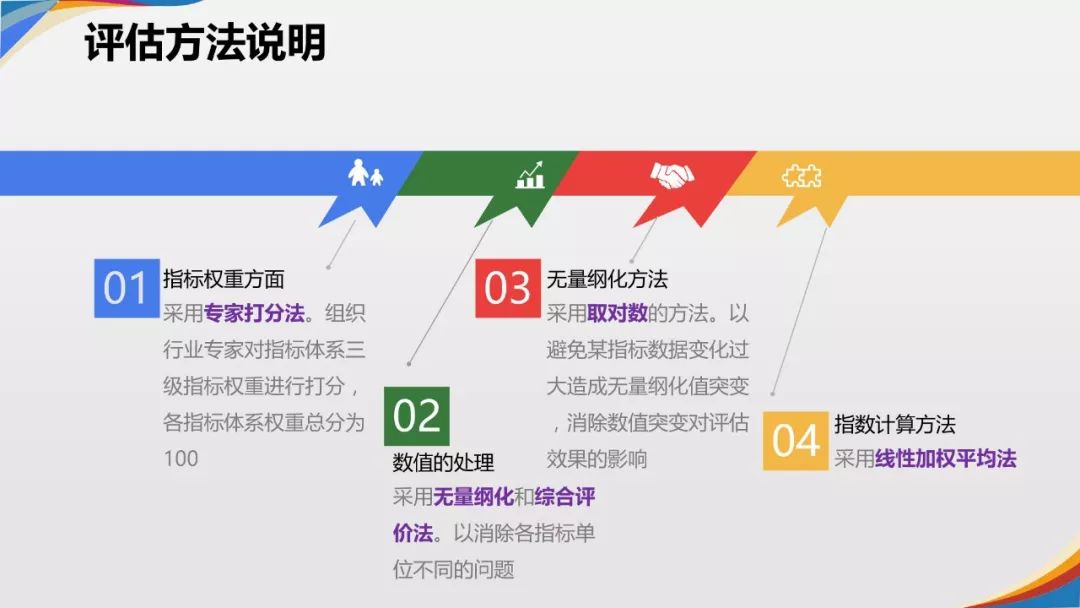 评估方法说明

01
指标权重方面
采用专家打分法。组织行业专家对指标体系三级指标权重进行打分，各指标体系权重总分为100

02
数值的处理
采用无量纲化和综合评价法。以消除各指标单位不同的问题

03
无量纲化方法
采用取对数的方法。以避免某指标数据变化过大造成无量纲化值突变，消除数值突变对评估效果的影响

04
指数计算方法
采用线性加权平均法